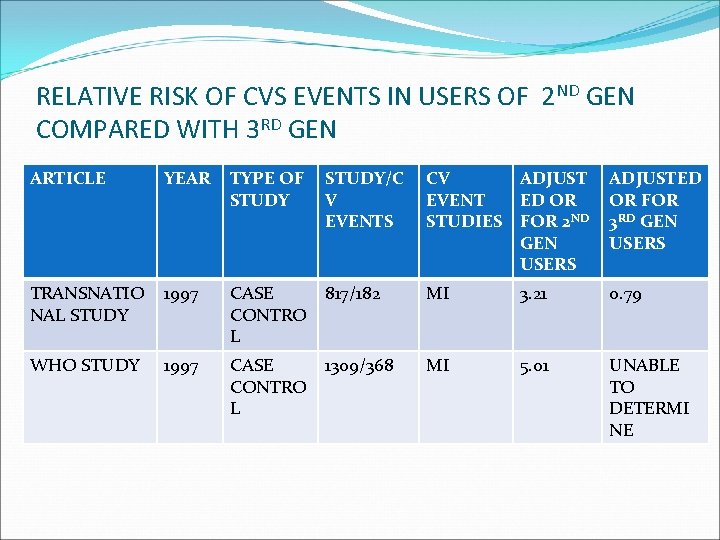 RELATIVE RISK OF CVS EVENTS IN USERS OF $2^{ND}$ GEN COMPARED WITH $3^{RD}$ GEN

| ARTICLE | YEAR | TYPE OF STUDY | STUDY/CV EVENTS | CV EVENT STUDIES | ADJUSTED OR FOR $2^{ND}$ GEN USERS | ADJUSTED OR FOR $3^{RD}$ GEN USERS |
|---|---|---|---|---|---|---|
| TRANSNATIONAL STUDY | 1997 | CASE CONTROL | 817/182 | MI | 3.21 | 0.79 |
| WHO STUDY | 1997 | CASE CONTROL | 1309/368 | MI | 5.01 | UNABLE TO DETERMINE |